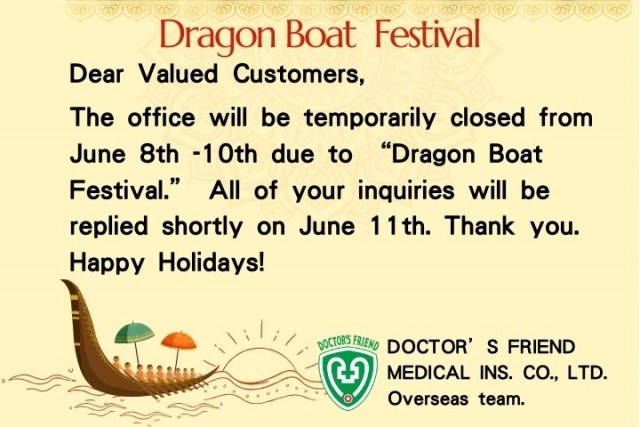 Dragon Boat Festival

Dear Valued Customers,

The office will be temporarily closed from June 8th -10th due to "Dragon Boat Festival." All of your inquiries will be replied shortly on June 11th. Thank you.

Happy Holidays!

DOCTOR'S FRIEND

DOCTOR' S FRIEND
MEDICAL INS. CO., LTD.
Overseas team.